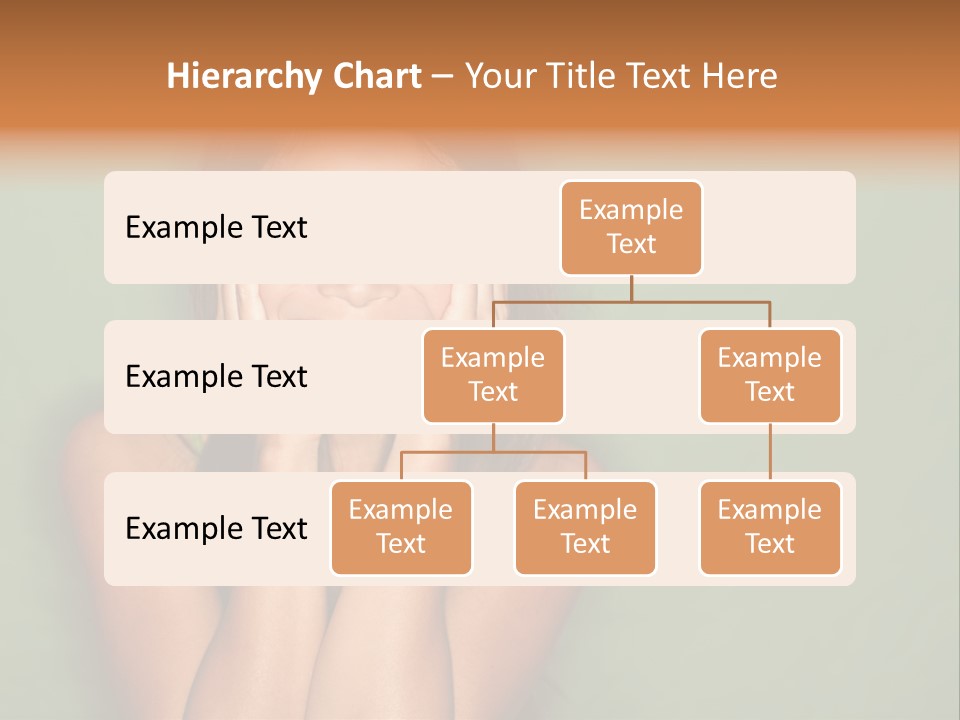 Hierarchy Chart – Your Title Text Here

Example Text

Example Text

Example Text

Example Text

Example Text

Example Text

Example Text

Example Text

Example Text